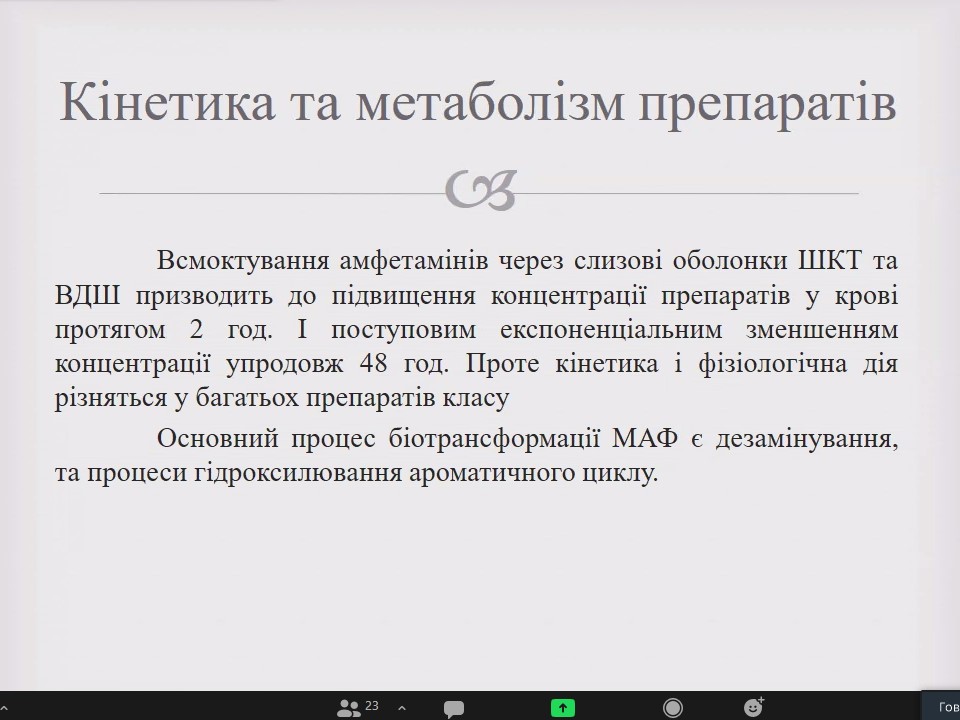 Кінетика та метаболізм препаратів

Всмоктування амфетамінів через слизові оболонки ШКТ та ВДШ призводить до підвищення концентрації препаратів у крові протягом 2 год. І поступовим експоненціальним зменшенням концентрації упродовж 48 год. Проте кінетика і фізіологічна дія різняться у багатьох препаратів класу

Основний процес біотрансформації МАФ є дезамінування, та процеси гідроксилювання ароматичного циклу.

23

Гов